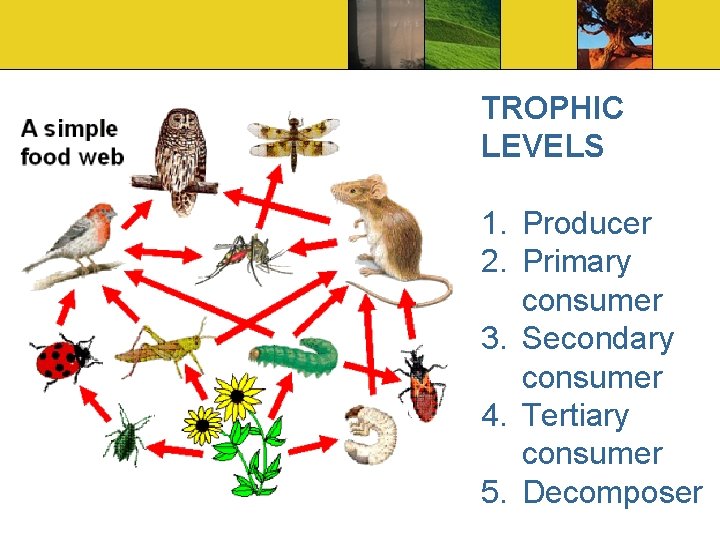 A simple food web

TROPHIC LEVELS

1. Producer
2. Primary consumer
3. Secondary consumer
4. Tertiary consumer
5. Decomposer